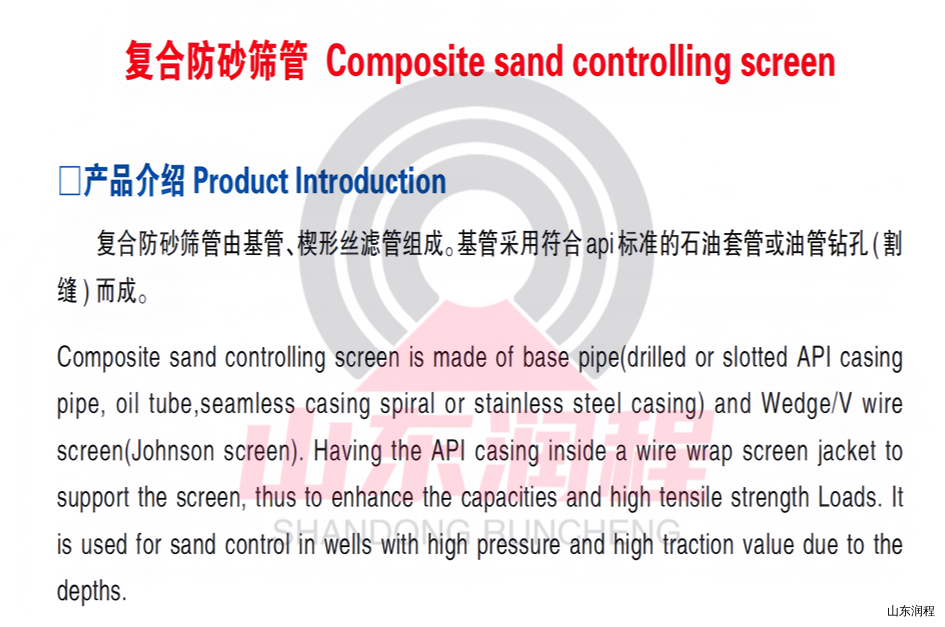 复合防砂筛管 Composite sand controlling screen

□产品介绍 Product Introduction

复合防砂筛管由基管、楔形丝滤管组成。基管采用符合 api 标准的石油套管或油管钻孔 ( 割缝 ) 而成。

Composite sand controlling screen is made of base pipe(drilled or slotted API casing pipe, oil tube,seamless casing spiral or stainless steel casing) and Wedge/V wire screen(Johnson screen). Having the API casing inside a wire wrap screen jacket to support the screen, thus to enhance the capacities and high tensile strength Loads. It is used for sand control in wells with high pressure and high traction value due to the depths.

山东润程
SHANDONG RUNCHENG

山东润程